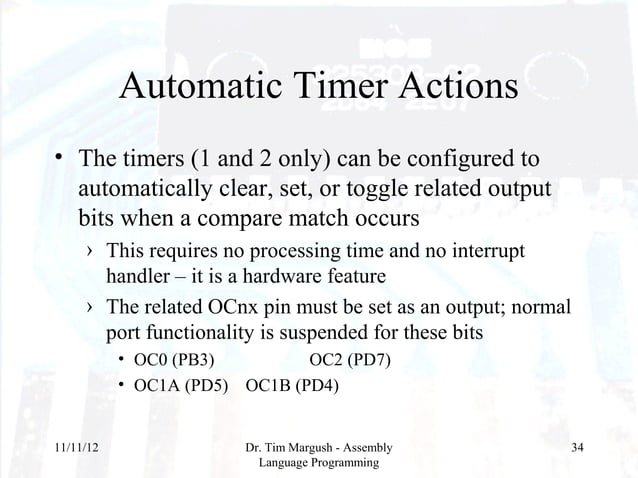 Automatic Timer Actions

• The timers (1 and 2 only) can be configured to automatically clear, set, or toggle related output bits when a compare match occurs

› This requires no processing time and no interrupt handler – it is a hardware feature

› The related OCnx pin must be set as an output; normal port functionality is suspended for these bits

• OC0 (PB3) OC2 (PD7)

• OC1A (PD5) OC1B (PD4)

11/11/12

Dr. Tim Margush - Assembly Language Programming

34